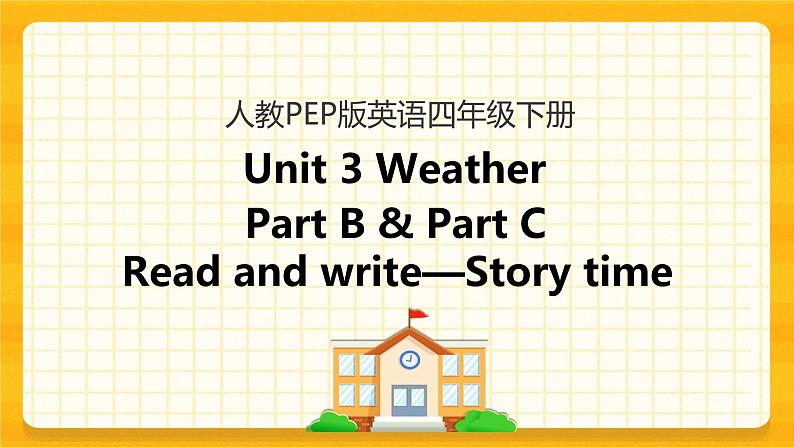 人教PEP版英语四年级下册

Unit 3 Weather

Part B & Part C

Read and write—Story time